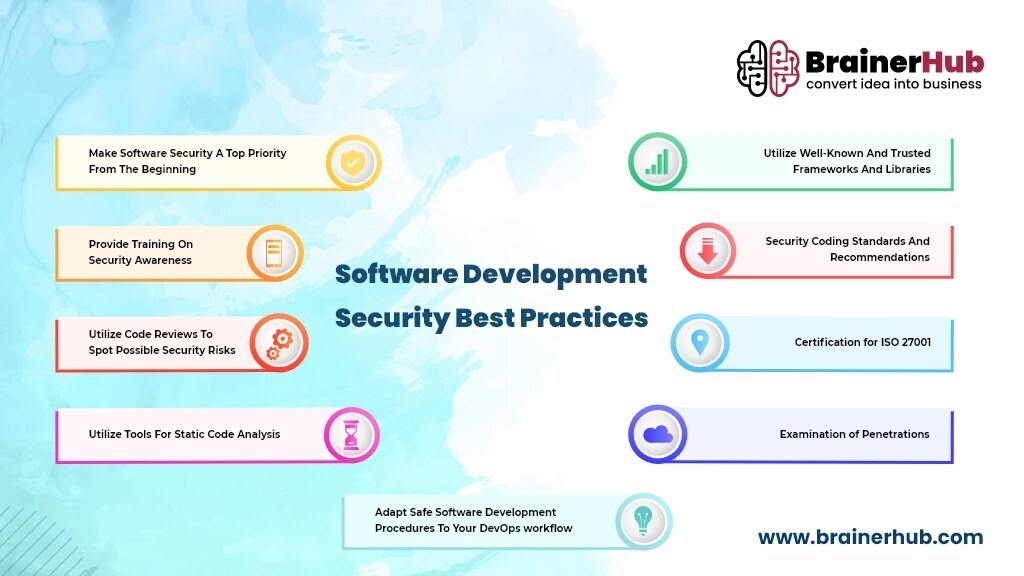 BrainerHub
convert idea into business

Software Development Security Best Practices

Make Software Security A Top Priority From The Beginning

Provide Training On Security Awareness

Utilize Code Reviews To Spot Possible Security Risks

Utilize Tools For Static Code Analysis

Adapt Safe Software Development Procedures To Your DevOps workflow

Utilize Well-Known And Trusted Frameworks And Libraries

Security Coding Standards And Recommendations

Certification for ISO 27001

Examination of Penetrations

www.brainerhub.com